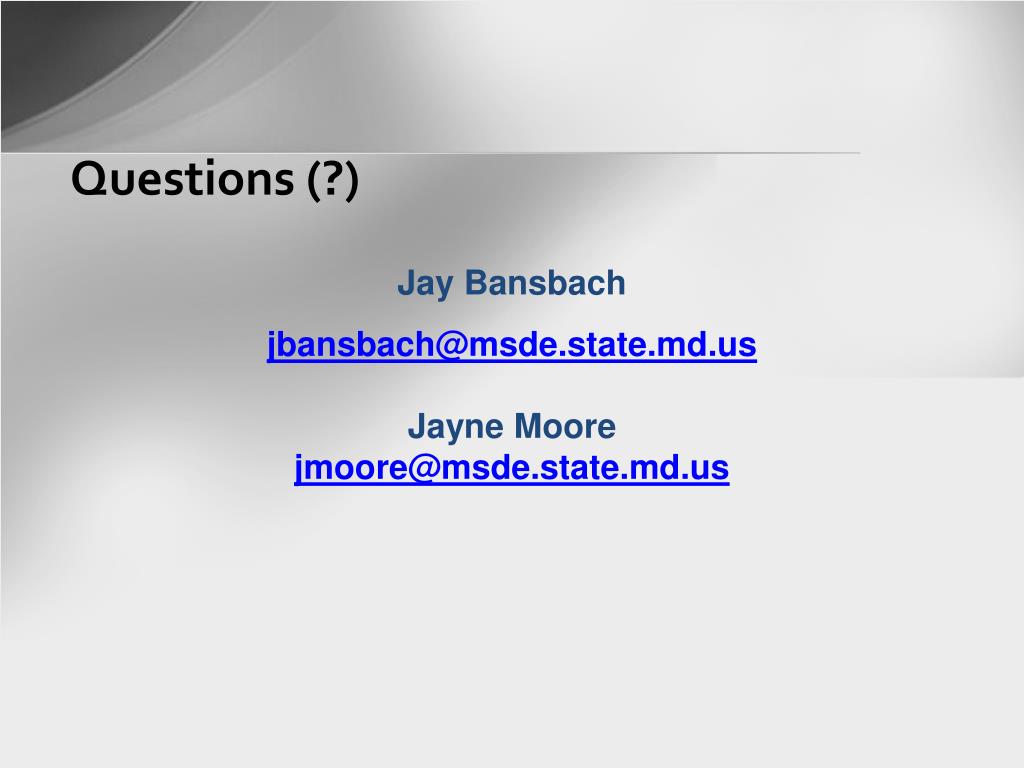 Questions (?)

Jay Bansbach
jbansbach@msde.state.md.us

Jayne Moore
jmoore@msde.state.md.us